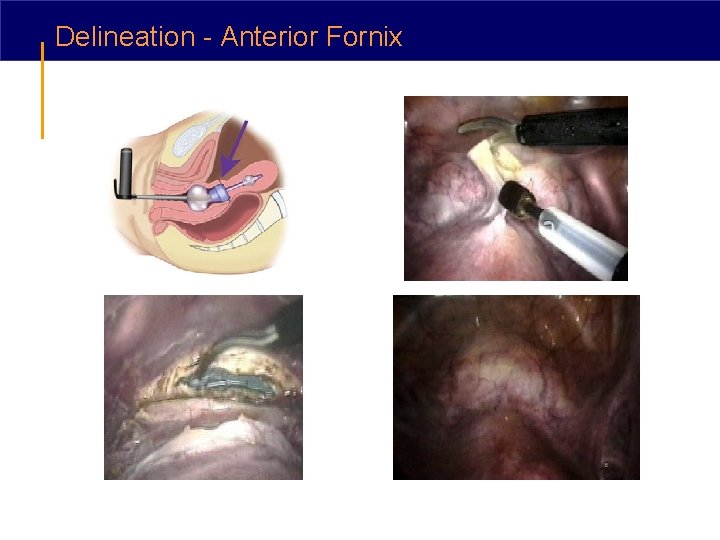 Delineation - Anterior Fornix